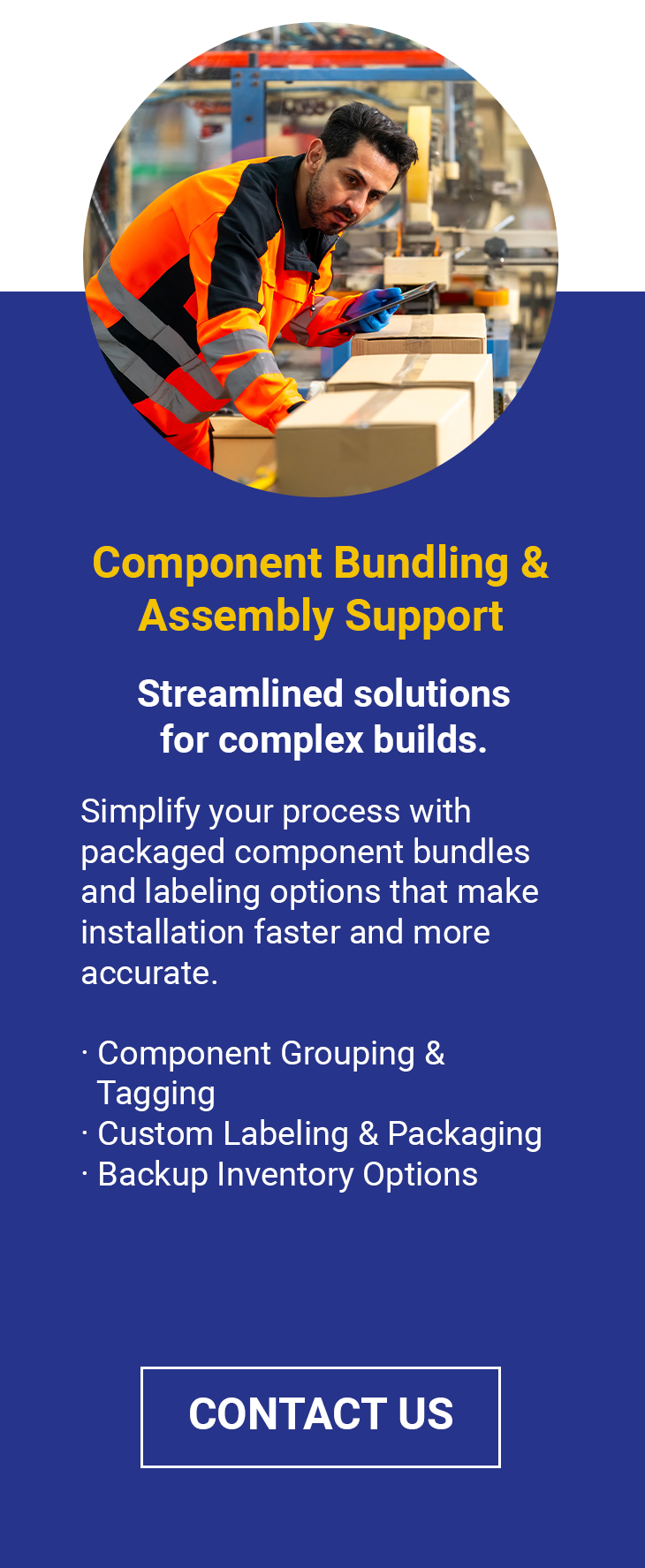 Component Bundling & Assembly Support

Streamlined solutions for complex builds.

Simplify your process with packaged component bundles and labeling options that make installation faster and more accurate.

· Component Grouping & Tagging
· Custom Labeling & Packaging
· Backup Inventory Options

CONTACT US